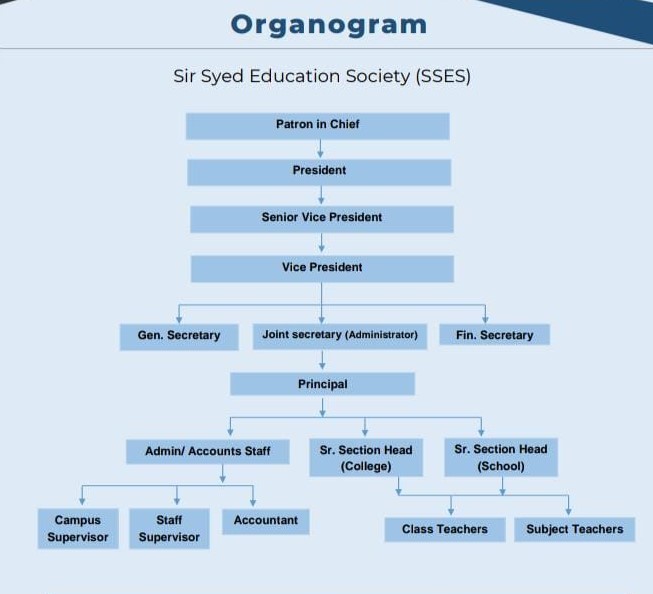 Organogram

Sir Syed Education Society (SSES)

Patron in Chief

President

Senior Vice President

Vice President

Gen. Secretary

Joint secretary (Administrator)

Fin. Secretary

Principal

Admin/ Accounts Staff

Sr. Section Head (College)

Sr. Section Head (School)

Campus Supervisor

Staff Supervisor

Accountant

Class Teachers

Subject Teachers